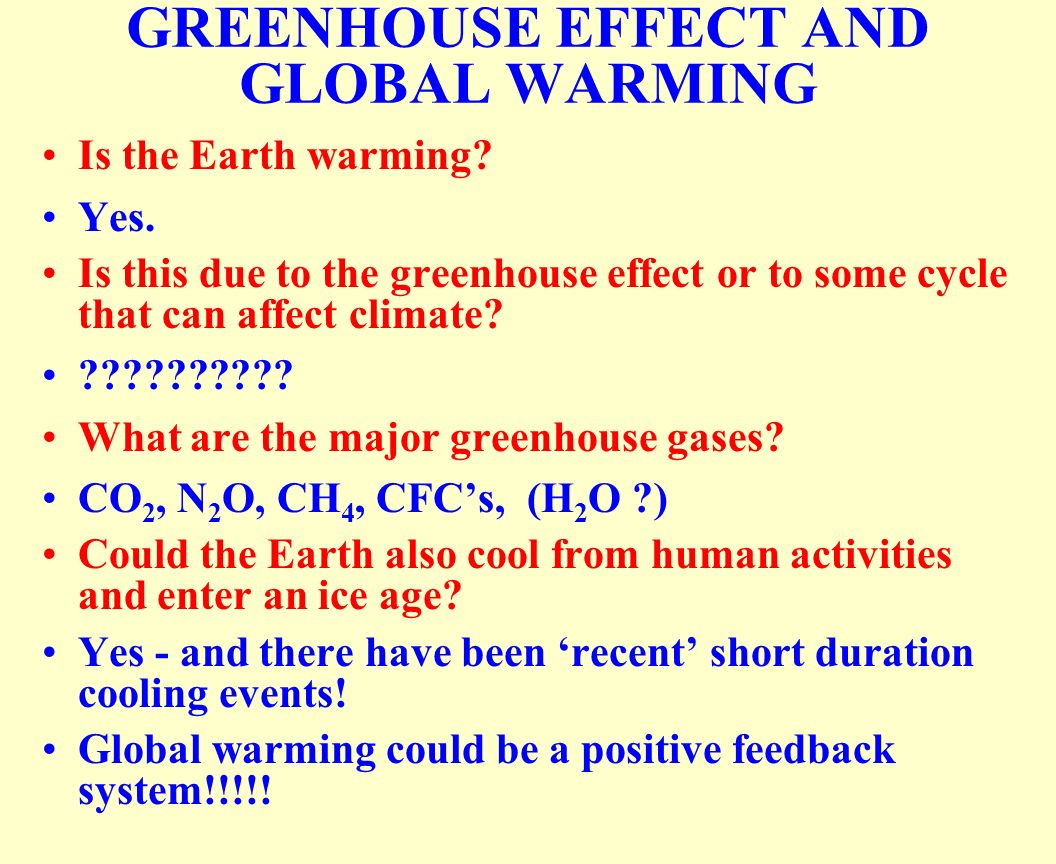 GREENHOUSE EFFECT AND GLOBAL WARMING

• Is the Earth warming?
• Yes.
• Is this due to the greenhouse effect or to some cycle that can affect climate?
• ??????????
• What are the major greenhouse gases?
• $CO_2$, $N_2O$, $CH_4$, CFC’s, ($H_2O$ ?)
• Could the Earth also cool from human activities and enter an ice age?
• Yes - and there have been ‘recent’ short duration cooling events!
• Global warming could be a positive feedback system!!!!!